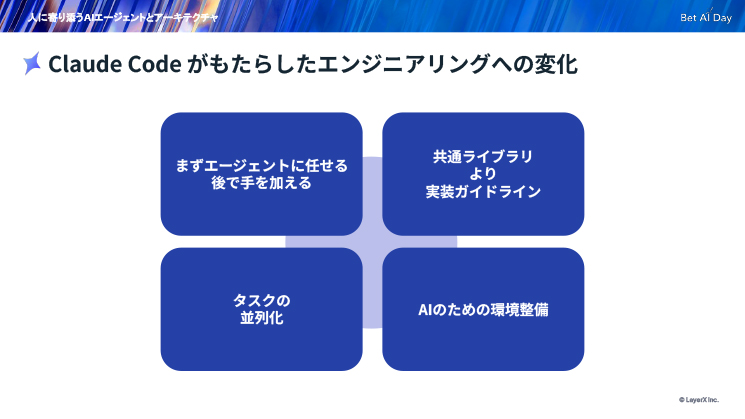 人に寄り添うAIエージェントとアーキテクチャ

Bet AI Day

Claude Code がもたらしたエンジニアリングへの変化

まずエージェントに任せる
後で手を加える

共通ライブラリ
より
実装ガイドライン

タスクの
並列化

AIのための環境整備

© LayerX Inc.